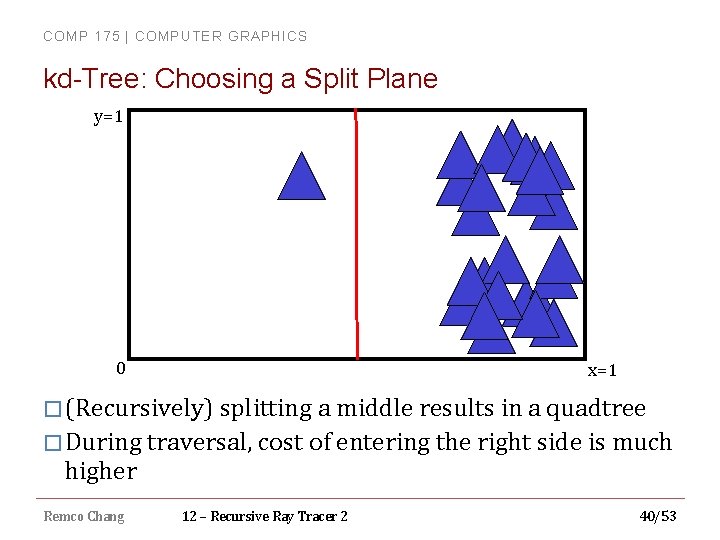 COMP 175 | COMPUTER GRAPHICS

kd-Tree: Choosing a Split Plane

y=1

0

x=1

□ (Recursively) splitting a middle results in a quadtree

□ During traversal, cost of entering the right side is much higher

Remco Chang

12 – Recursive Ray Tracer 2

40/53